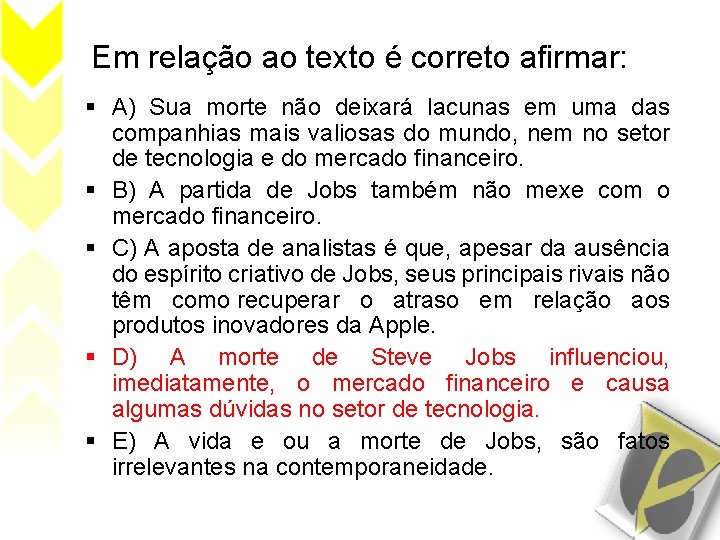 Em relação ao texto é correto afirmar:

▪ A) Sua morte não deixará lacunas em uma das companhias mais valiosas do mundo, nem no setor de tecnologia e do mercado financeiro.

▪ B) A partida de Jobs também não mexe com o mercado financeiro.

▪ C) A aposta de analistas é que, apesar da ausência do espírito criativo de Jobs, seus principais rivais não têm como recuperar o atraso em relação aos produtos inovadores da Apple.

▪ D) A morte de Steve Jobs influenciou, imediatamente, o mercado financeiro e causa algumas dúvidas no setor de tecnologia.

▪ E) A vida e ou a morte de Jobs, são fatos irrelevantes na contemporaneidade.